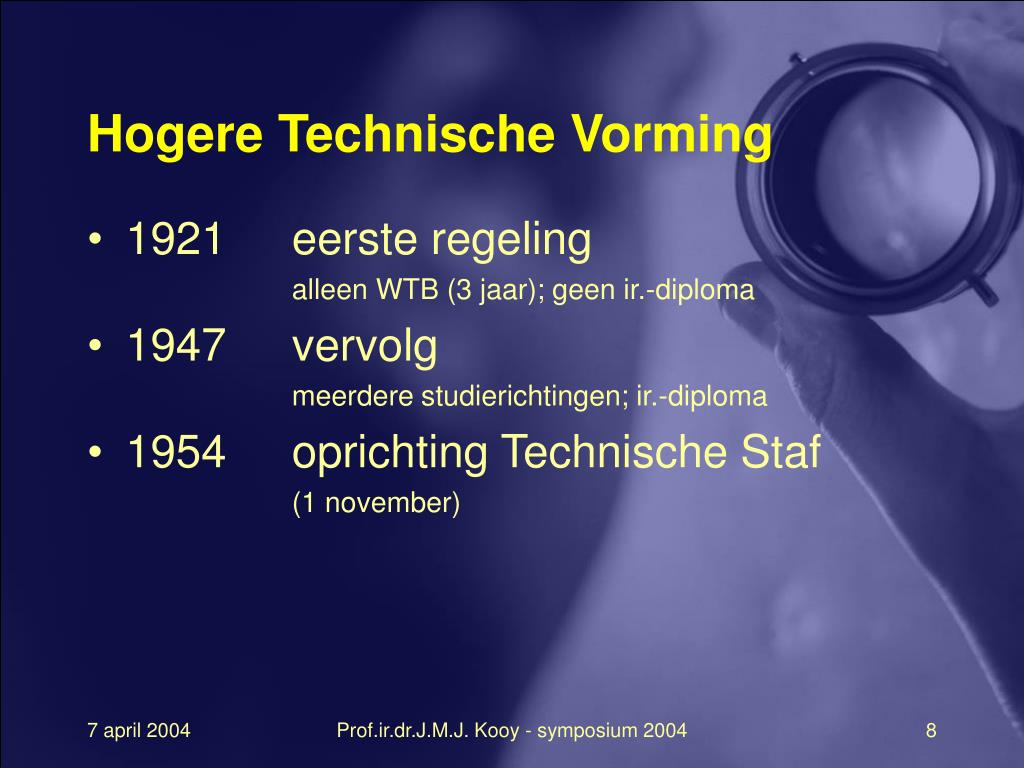 Hogere Technische Vorming

• 1921 eerste regeling
alleen WTB (3 jaar); geen ir.-diploma

• 1947 vervolg
meerdere studierichtingen; ir.-diploma

• 1954 oprichting Technische Staf
(1 november)

7 april 2004

Prof.ir.dr.J.M.J. Kooy - symposium 2004

8